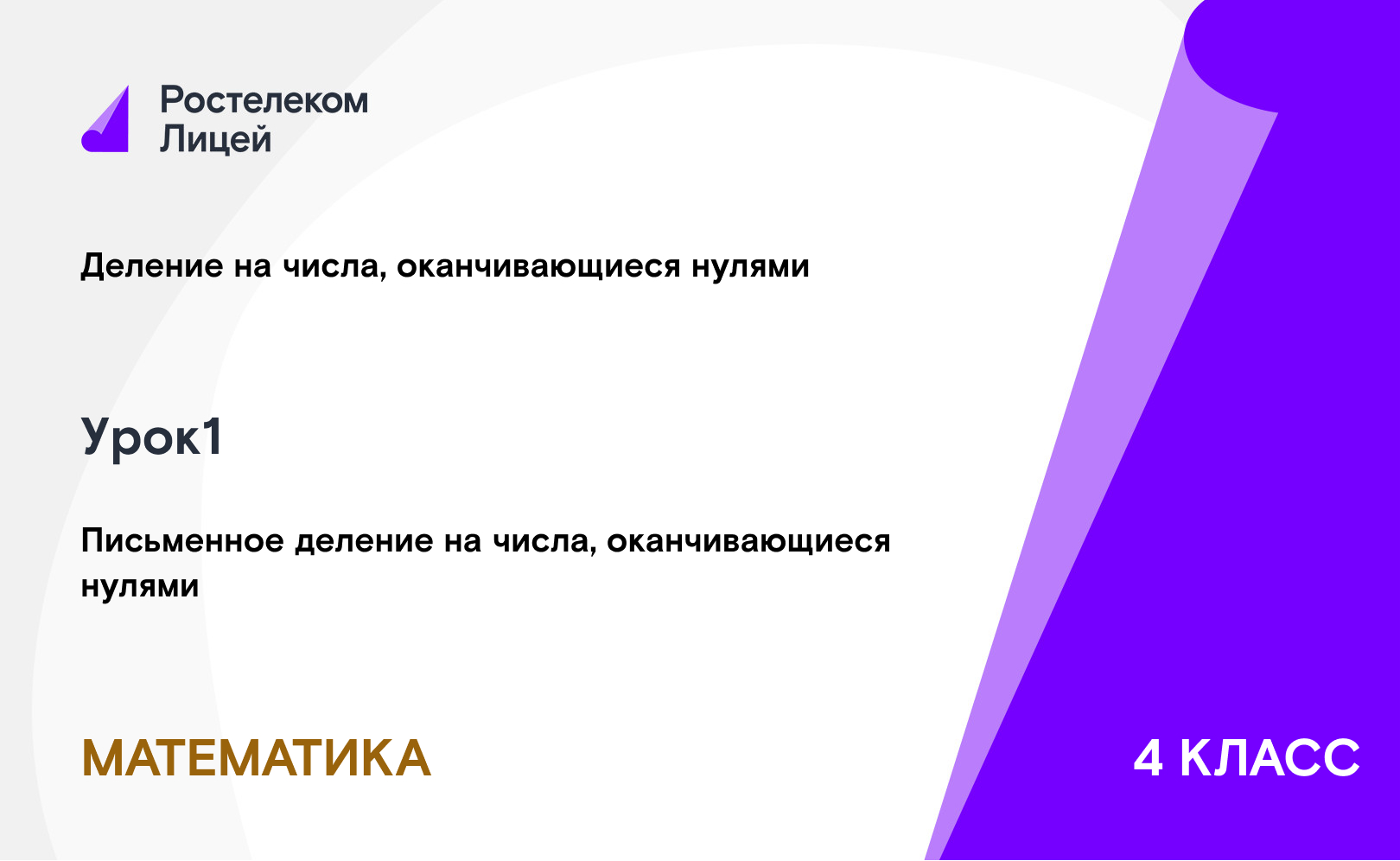 Ростелеком
Лицей

Деление на числа, оканчивающиеся нулями

Урок1

Письменное деление на числа, оканчивающиеся нулями

МАТЕМАТИКА

4 КЛАСС